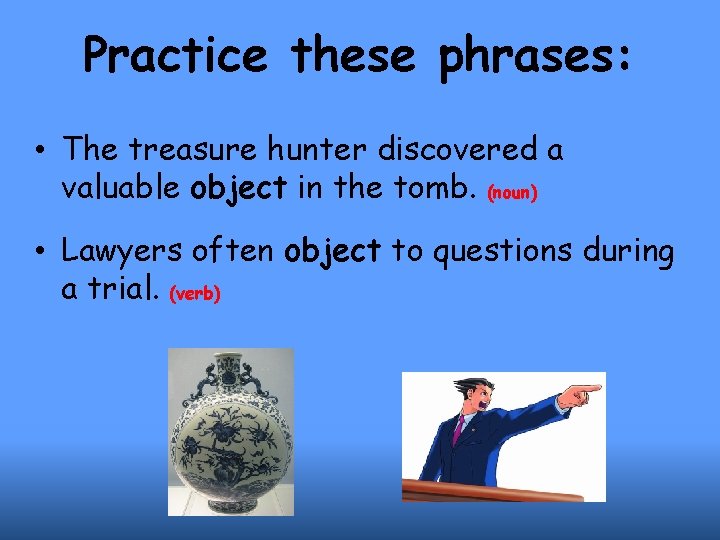 Practice these phrases:

• The treasure hunter discovered a valuable object in the tomb. (noun)

• Lawyers often object to questions during a trial. (verb)